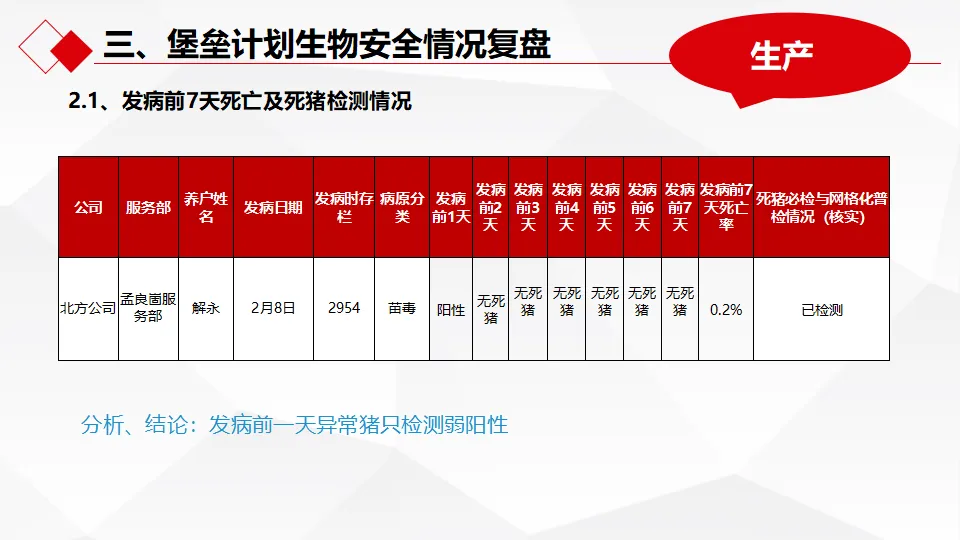 三、堡垒计划生物安全情况复盘

生产

2.1、发病前7天死亡及死猪检测情况

| 公司 | 服务部 | 养户姓名 | 发病日期 | 发病时存栏 | 病原分类 | 发病前1天 | 发病前2天 | 发病前3天 | 发病前4天 | 发病前5天 | 发病前6天 | 发病前7天 | 发病前7天死亡率 | 死猪必检与网格化普检情况（核实） |
|---|---|---|---|---|---|---|---|---|---|---|---|---|---|---|
| 北方公司 | 孟良崮服务部 | 解永 | 2月8日 | 2954 | 苗毒 | 阳性 | 无死猪 | 无死猪 | 无死猪 | 无死猪 | 无死猪 | 无死猪 | 0.2% | 已检测 |

分析、结论：发病前一天异常猪只检测弱阳性